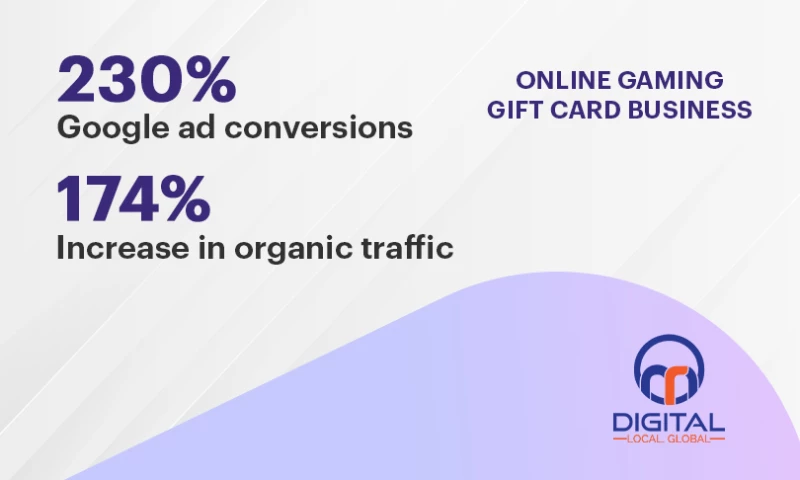 230%
Google ad conversions

174%
Increase in organic traffic

ONLINE GAMING GIFT CARD BUSINESS

DIGITAL
LOCAL. GLOBAL